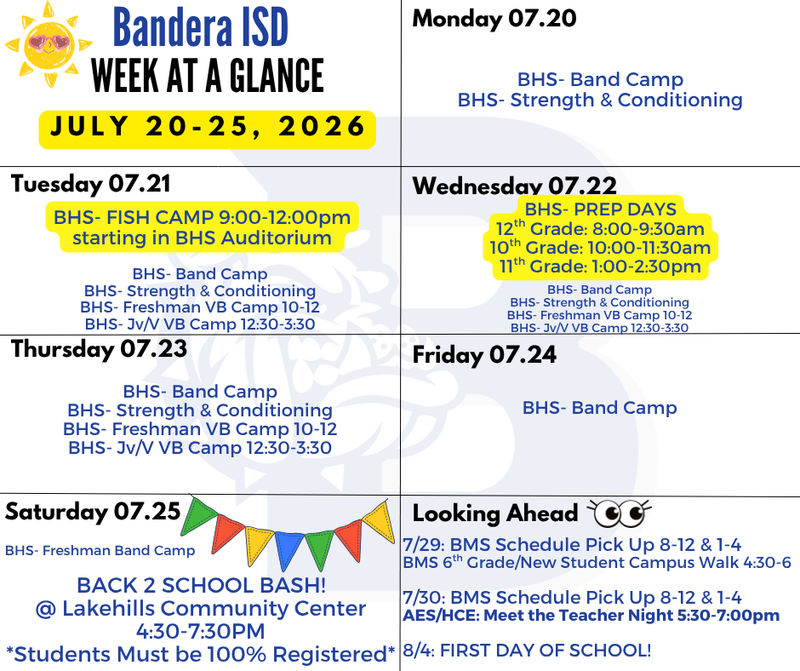 Bandera ISD
WEEK AT A GLANCE
JULY 20-25, 2026

Monday 07.20

BHS- Band Camp
BHS- Strength & Conditioning

Tuesday 07.21

BHS- FISH CAMP 9:00-12:00pm starting in BHS Auditorium

BHS- Band Camp
BHS- Strength & Conditioning
BHS- Freshman VB Camp 10-12
BHS- Jv/V VB Camp 12:30-3:30

Wednesday 07.22

BHS- PREP DAYS
$12^{th}$ Grade: 8:00-9:30am
$10^{th}$ Grade: 10:00-11:30am
$11^{th}$ Grade: 1:00-2:30pm

BHS- Band Camp
BHS- Strength & Conditioning
BHS- Freshman VB Camp 10-12
BHS- Jv/V VB Camp 12:30-3:30

Thursday 07.23

BHS- Band Camp
BHS- Strength & Conditioning
BHS- Freshman VB Camp 10-12
BHS- Jv/V VB Camp 12:30-3:30

Friday 07.24

BHS- Band Camp

Saturday 07.25

BHS- Freshman Band Camp

BACK 2 SCHOOL BASH!
@ Lakehills Community Center
4:30-7:30PM
*Students Must be 100% Registered*

Looking Ahead

7/29: BMS Schedule Pick Up 8-12 & 1-4
BMS $6^{th}$ Grade/New Student Campus Walk 4:30-6

7/30: BMS Schedule Pick Up 8-12 & 1-4
AES/HCE: Meet the Teacher Night 5:30-7:00pm

8/4: FIRST DAY OF SCHOOL!